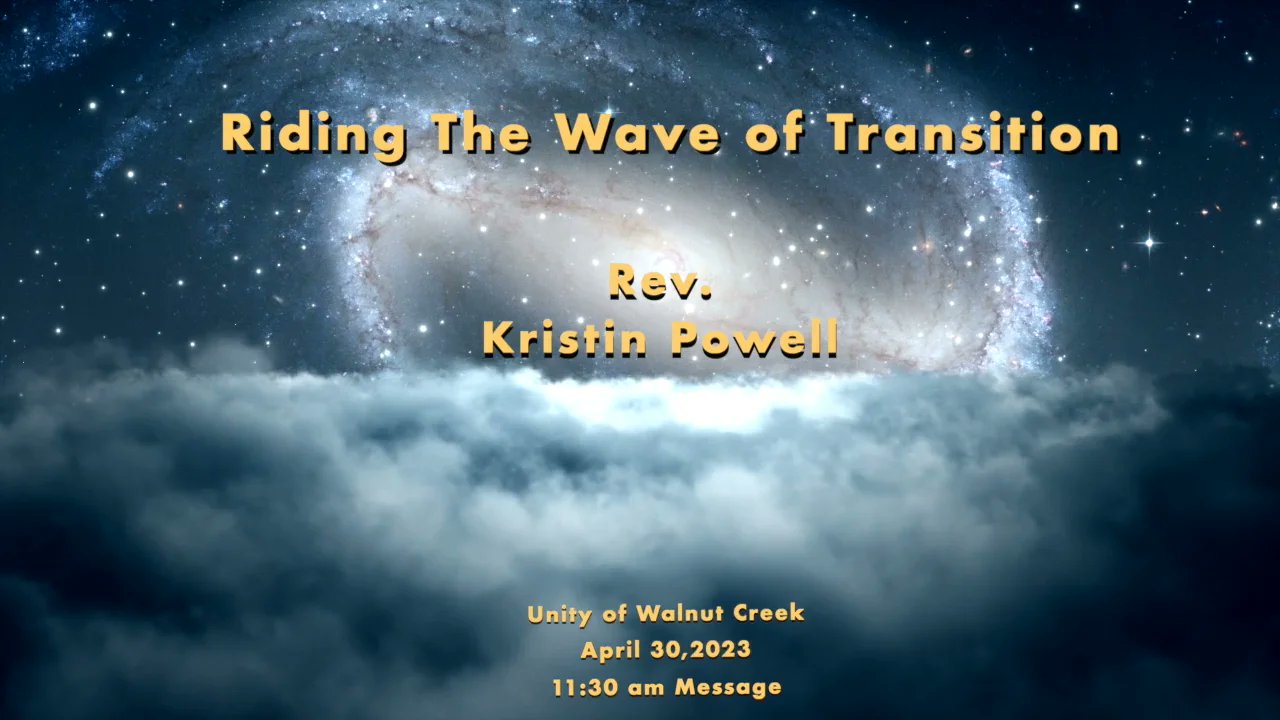 Riding The Wave of Transition

Rev.
Kristin Powell

Unity of Walnut Creek
April 30,2023
11:30 am Message